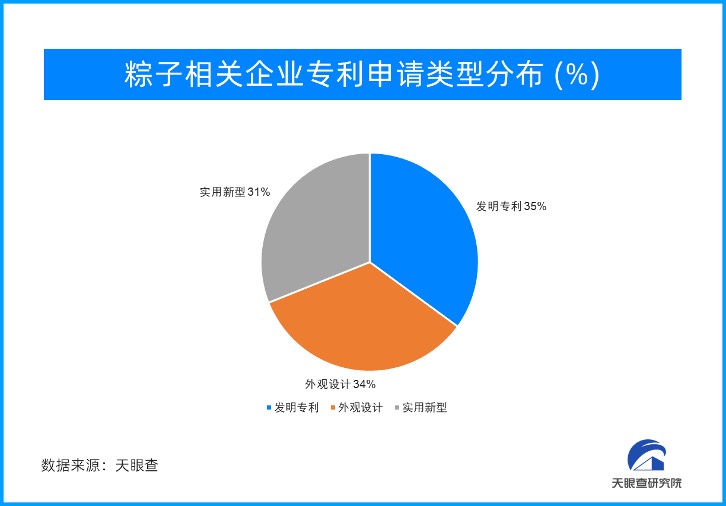 粽子相关企业专利申请类型分布 (%)

实用新型 31%

发明专利 35%

外观设计 34%

发明专利 外观设计 实用新型

数据来源：天眼查

天眼查研究院